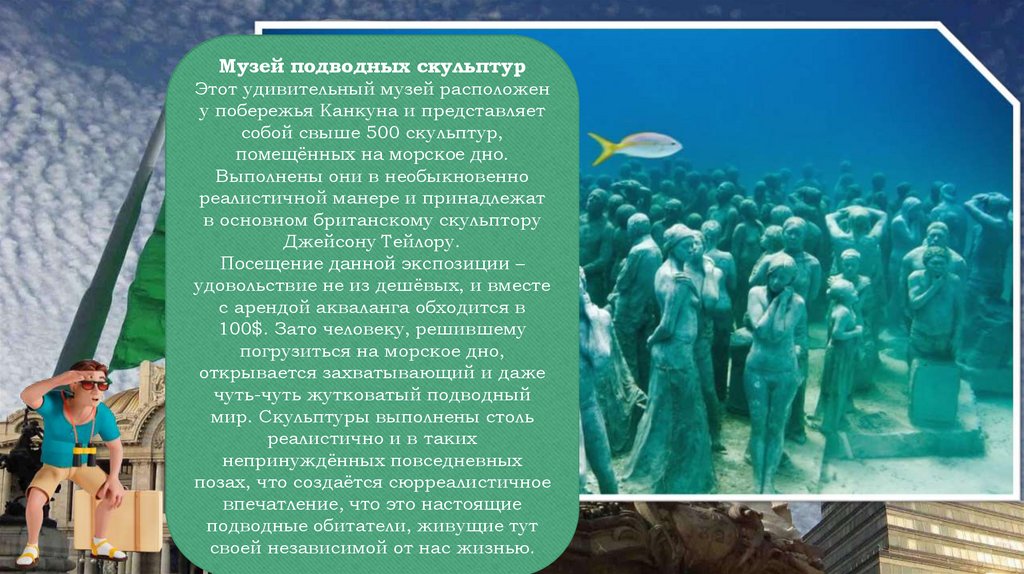 Музей подводных скульптур
Этот удивительный музей расположен у побережья Канкуна и представляет собой свыше 500 скульптур, помещённых на морское дно. Выполнены они в необыкновенно реалистичной манере и принадлежат в основном британскому скульптору Джейсону Тейлору.
Посещение данной экспозиции – удовольствие не из дешёвых, и вместе с арендой акваланга обходится в 100$. Зато человеку, решившему погрузиться на морское дно, открывается захватывающий и даже чуть-чуть жутковатый подводный мир. Скульптуры выполнены столь реалистично и в таких непринуждённых повседневных позах, что создаётся сюрреалистичное впечатление, что это настоящие подводные обитатели, живущие тут своей независимой от нас жизнью.